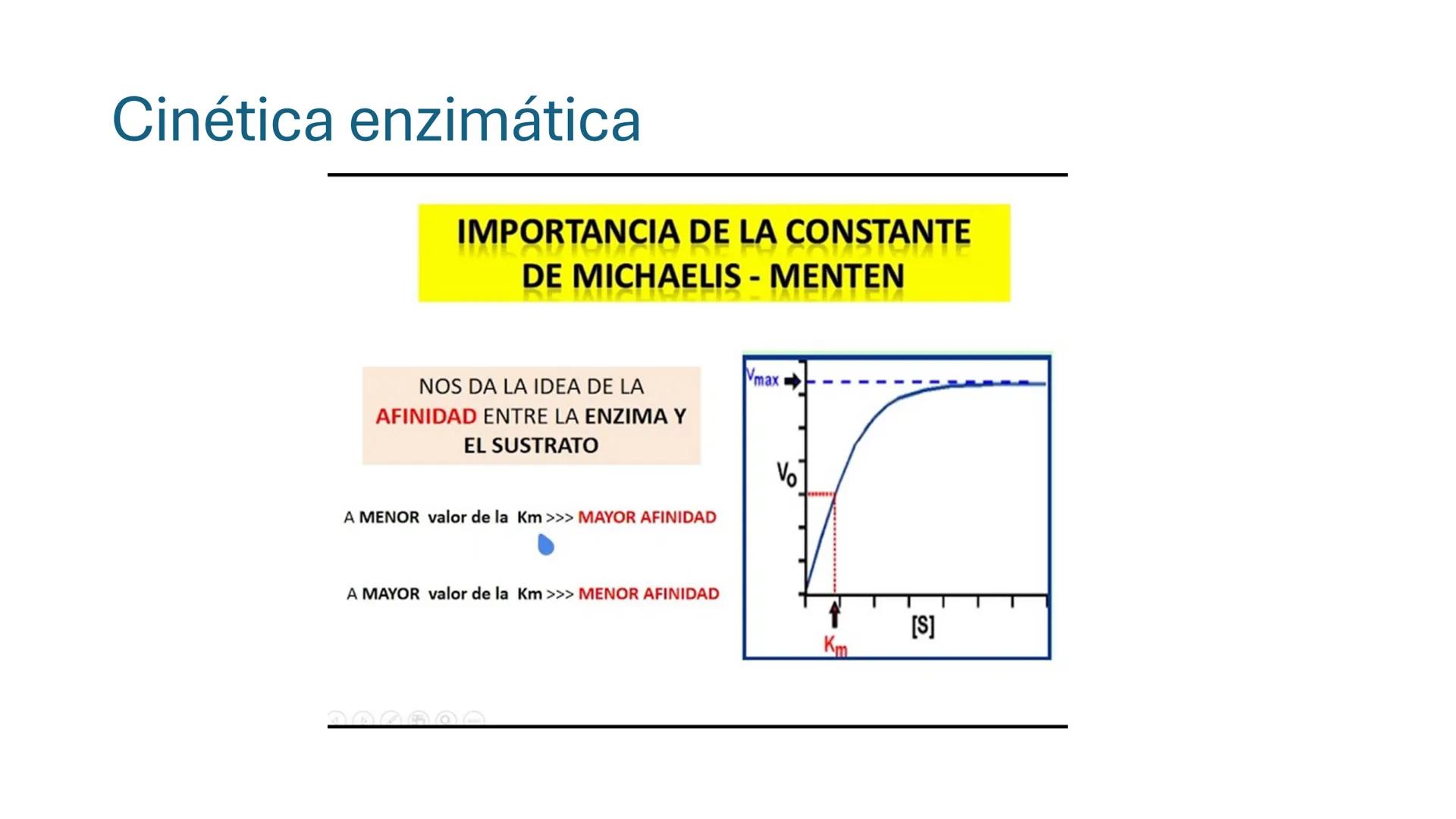 Cinética enzimática

IMPORTANCIA DE LA CONSTANTE DE MICHAELIS - MENTEN

NOS DA LA IDEA DE LA AFINIDAD ENTRE LA ENZIMA Y EL SUSTRATO

A MENOR valor de la Km >>> MAYOR AFINIDAD

A MAYOR valor de la Km >>> MENOR AFINIDAD

$V_{max}$

$V_0$

[S]

$K_m$